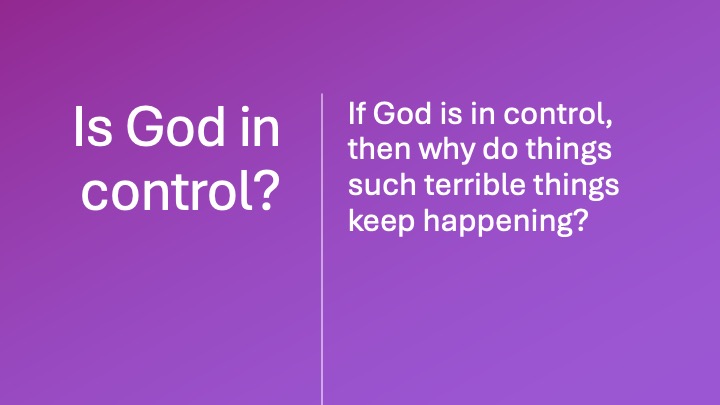 Is God in control?

If God is in control, then why do things such terrible things keep happening?